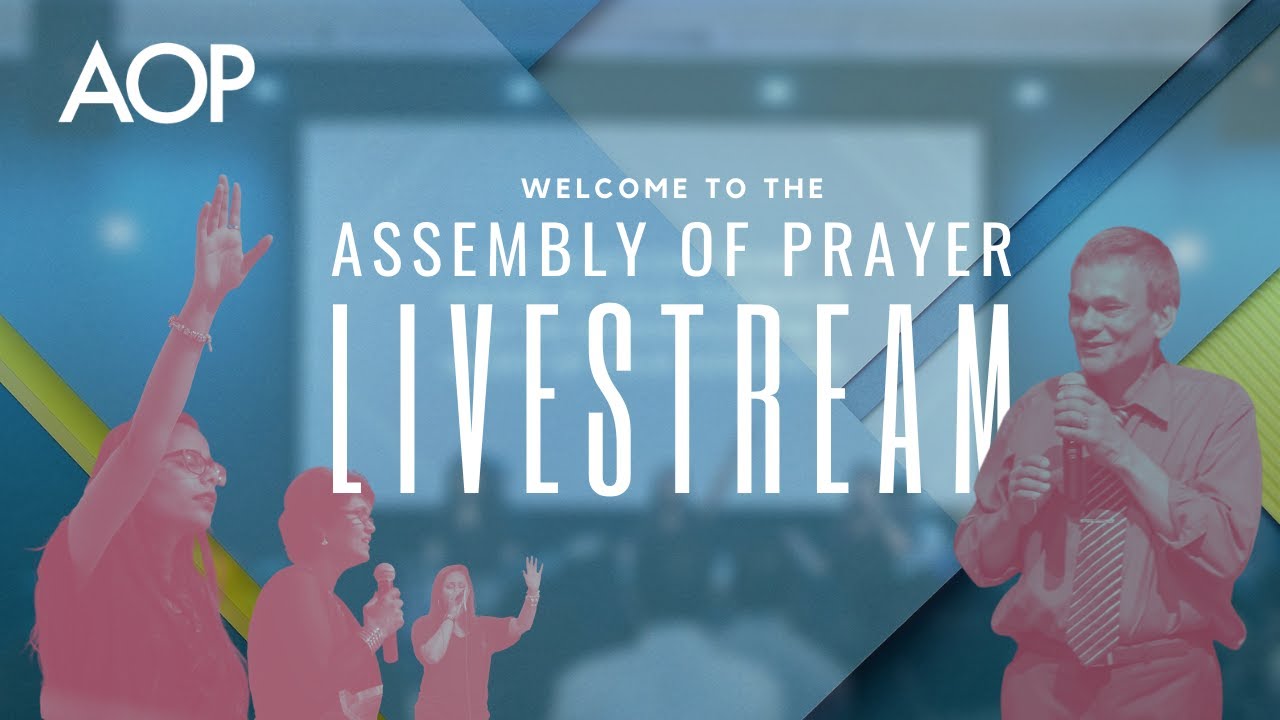 AOP

WELCOME TO THE
ASSEMBLY OF PRAYER
LIVESTREAM